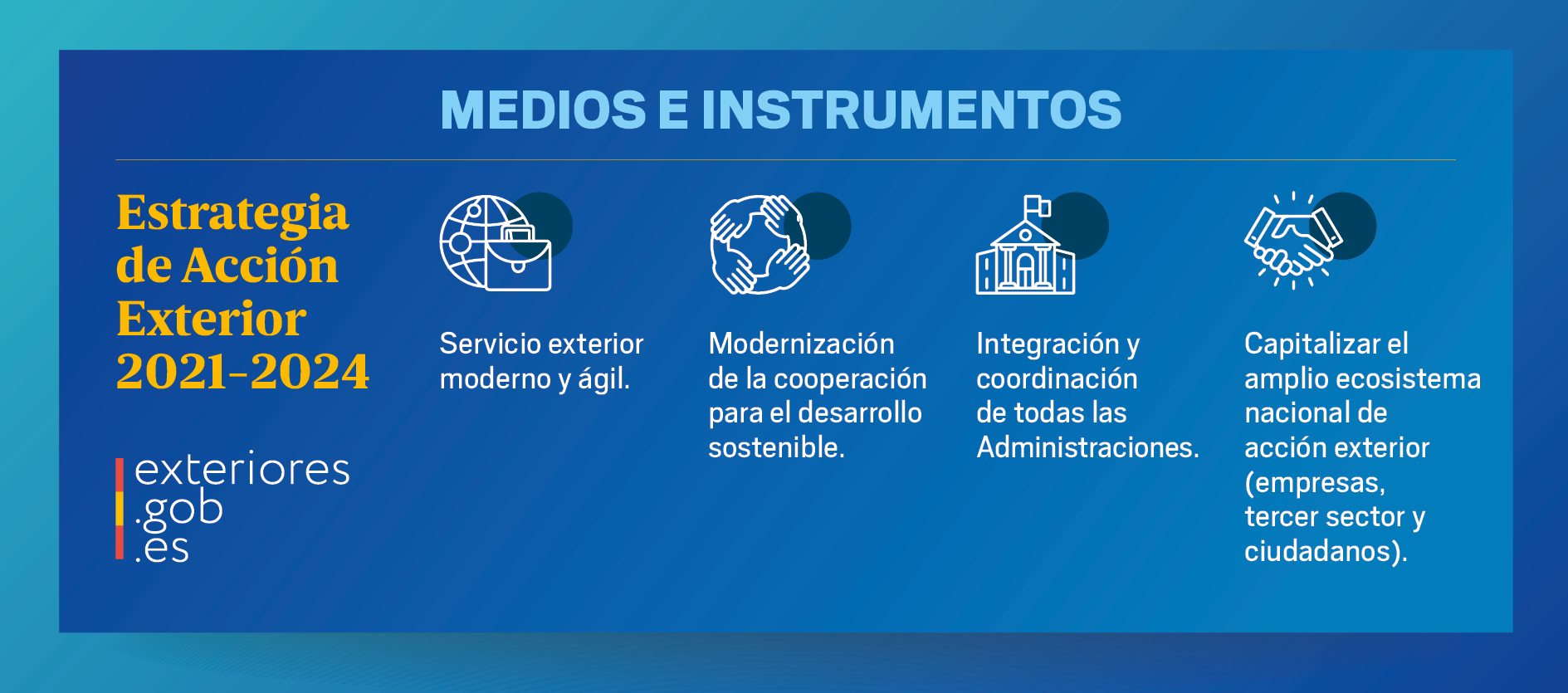 MEDIOS E INSTRUMENTOS

Estrategia de Acción Exterior 2021-2024

exteriores .gob .es

Servicio exterior moderno y ágil.

Modernización de la cooperación para el desarrollo sostenible.

Integración y coordinación de todas las Administraciones.

Capitalizar el amplio ecosistema nacional de acción exterior (empresas, tercer sector y ciudadanos).